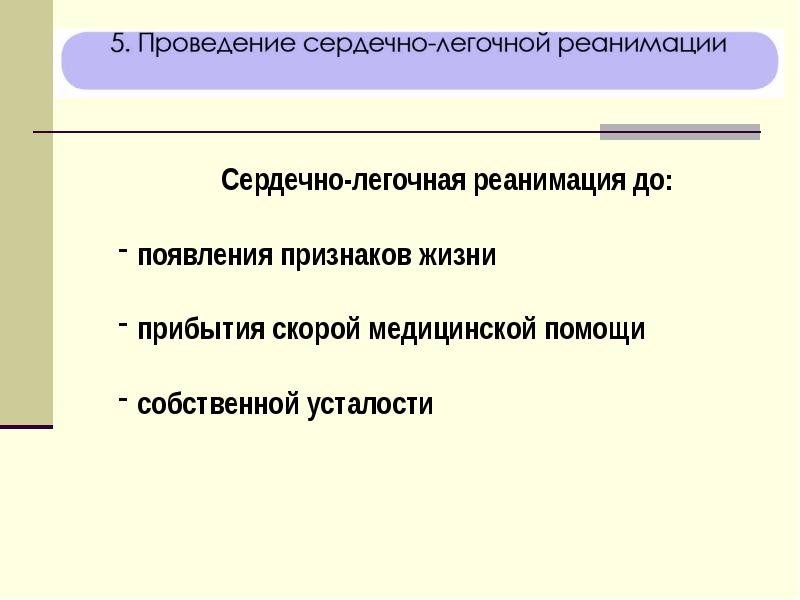 5. Проведение сердечно-легочной реанимации

Сердечно-легочная реанимация до:

- появления признаков жизни

- прибытия скорой медицинской помощи

- собственной усталости